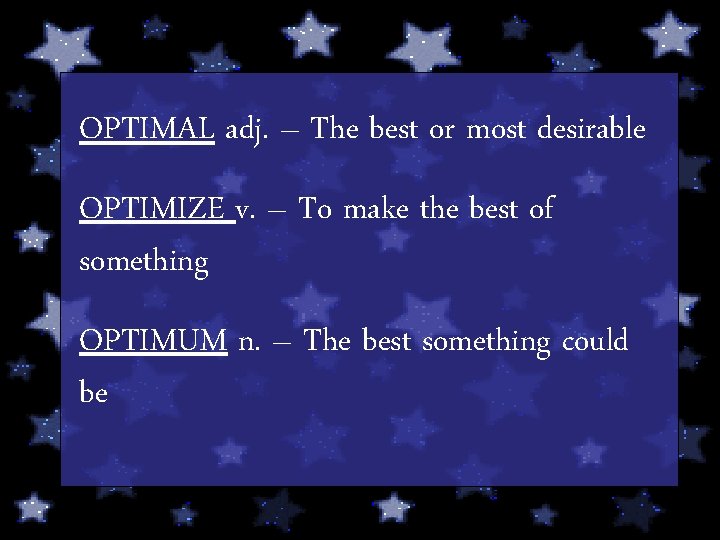 OPTIMAL adj. – The best or most desirable

OPTIMIZE v. – To make the best of something

OPTIMUM n. – The best something could be